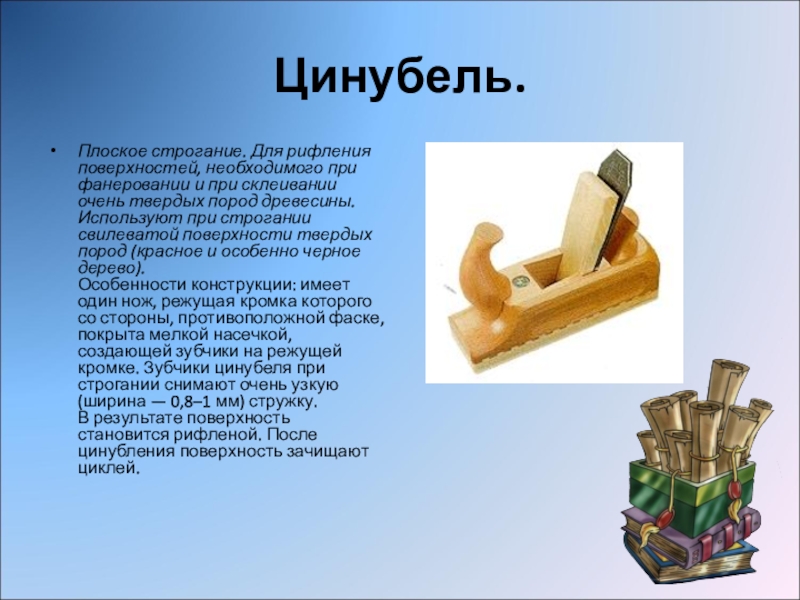 Цинубель.

• Плоское строгание. Для рифления поверхностей, необходимого при фанеровании и при склеивании очень твердых пород древесины. Используют при строгании свилеватой поверхности твердых пород (красное и особенно черное дерево).
Особенности конструкции: имеет один нож, режущая кромка которого со стороны, противоположной фаске, покрыта мелкой насечкой, создающей зубчики на режущей кромке. Зубчики цинубеля при строгании снимают очень узкую (ширина — 0,8–1 мм) стружку.
В результате поверхность становится рифленой. После цинубления поверхность зачищают циклей.